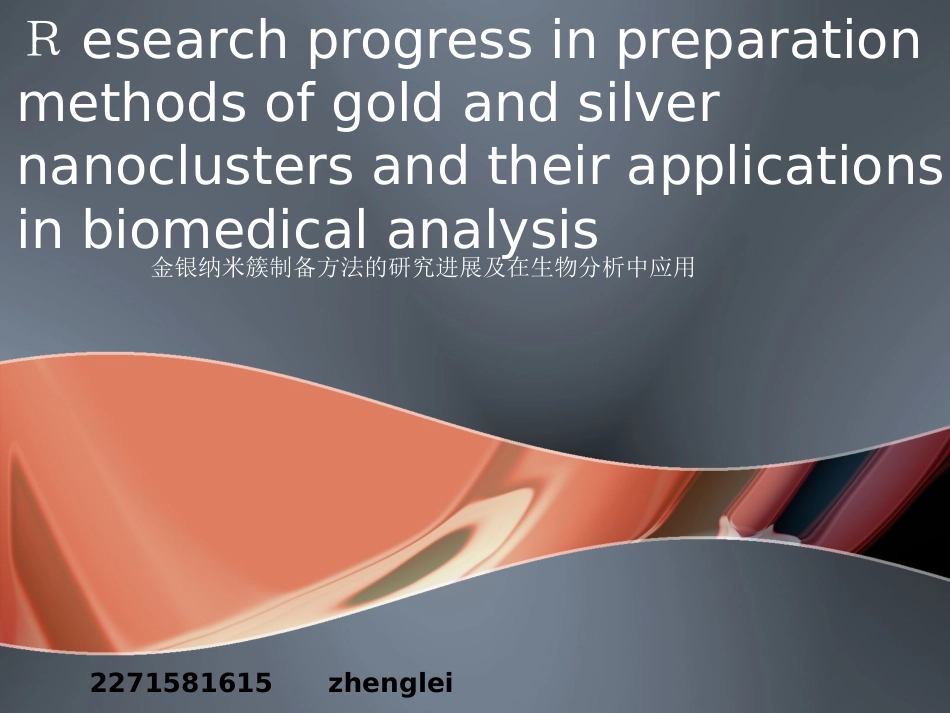 R esearch progress in preparation methods of gold and silver nanoclusters and their applications in biomedical analysis

金银纳米簇制备方法的研究进展及在生物分析中应用

2271581615 zhenglei